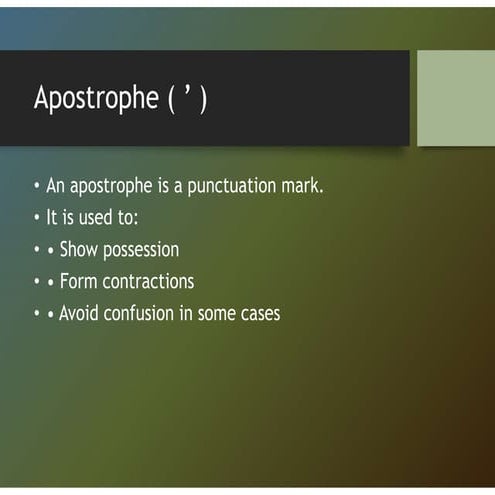 Apostrophe ( ’ )

• An apostrophe is a punctuation mark.
• It is used to:
• • Show possession
• • Form contractions
• • Avoid confusion in some cases